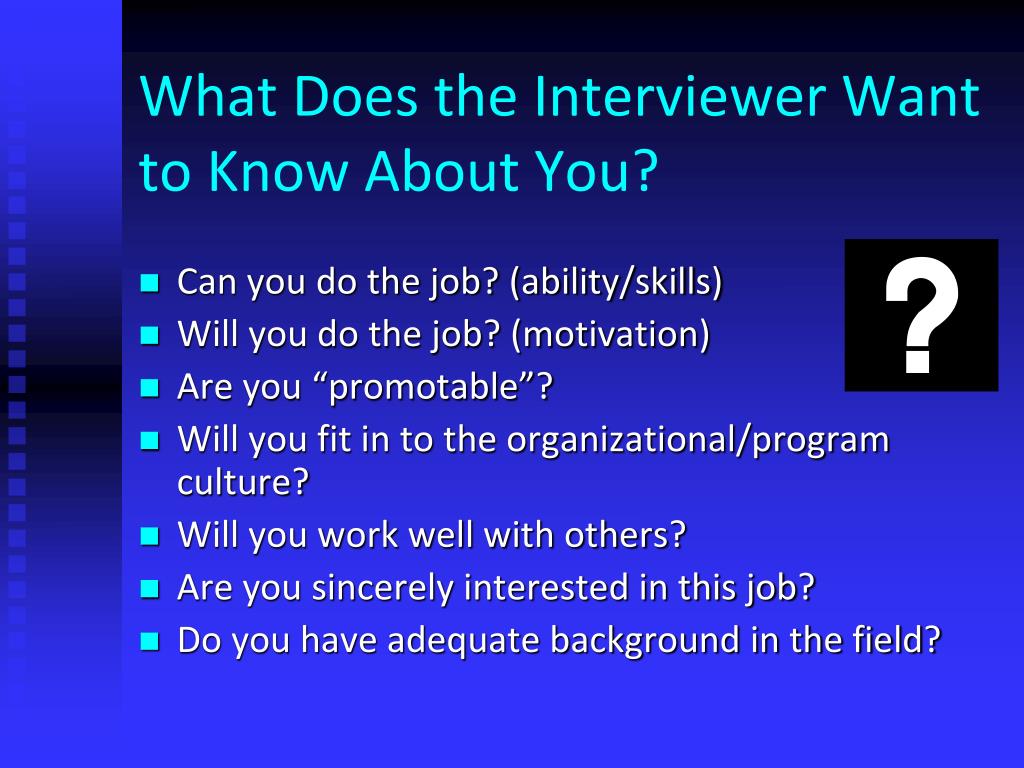 What Does the Interviewer Want to Know About You?

- Can you do the job? (ability/skills)
- Will you do the job? (motivation)
- Are you “promotable”?
- Will you fit in to the organizational/program culture?
- Will you work well with others?
- Are you sincerely interested in this job?
- Do you have adequate background in the field?

?